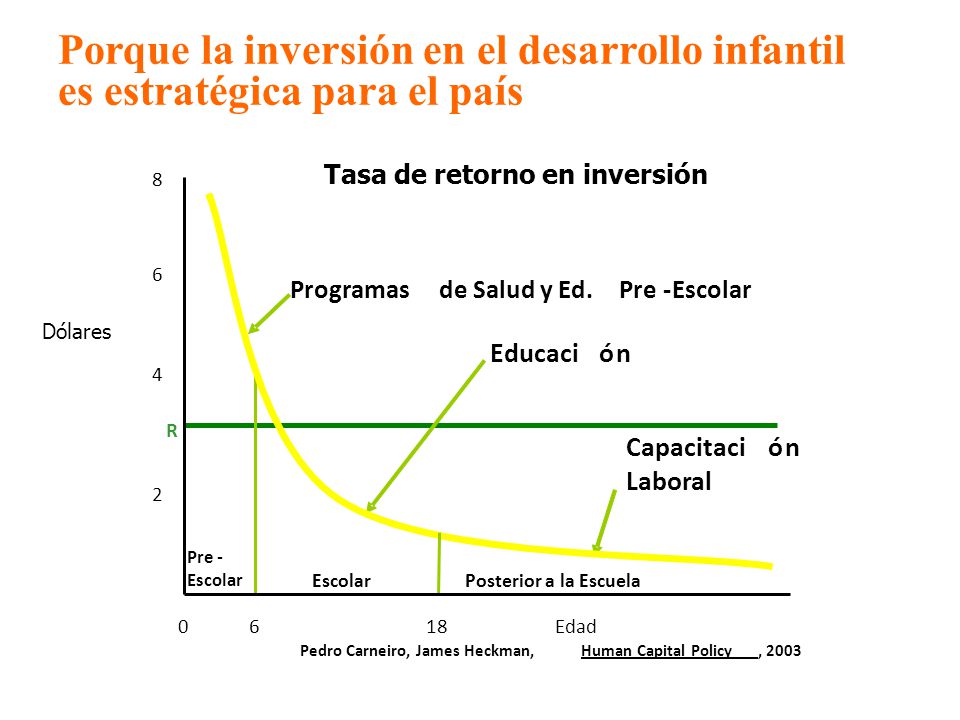 Porque la inversión en el desarrollo infantil es estratégica para el país

Tasa de retorno en inversión

8

6

Dólares

4

R

2

Programas de Salud y Ed. Pre -Escolar

Educaci ón

Capacitaci ón Laboral

Pre - Escolar

Escolar

Posterior a la Escuela

0 6 18 Edad

Pedro Carneiro, James Heckman, Human Capital Policy , 2003